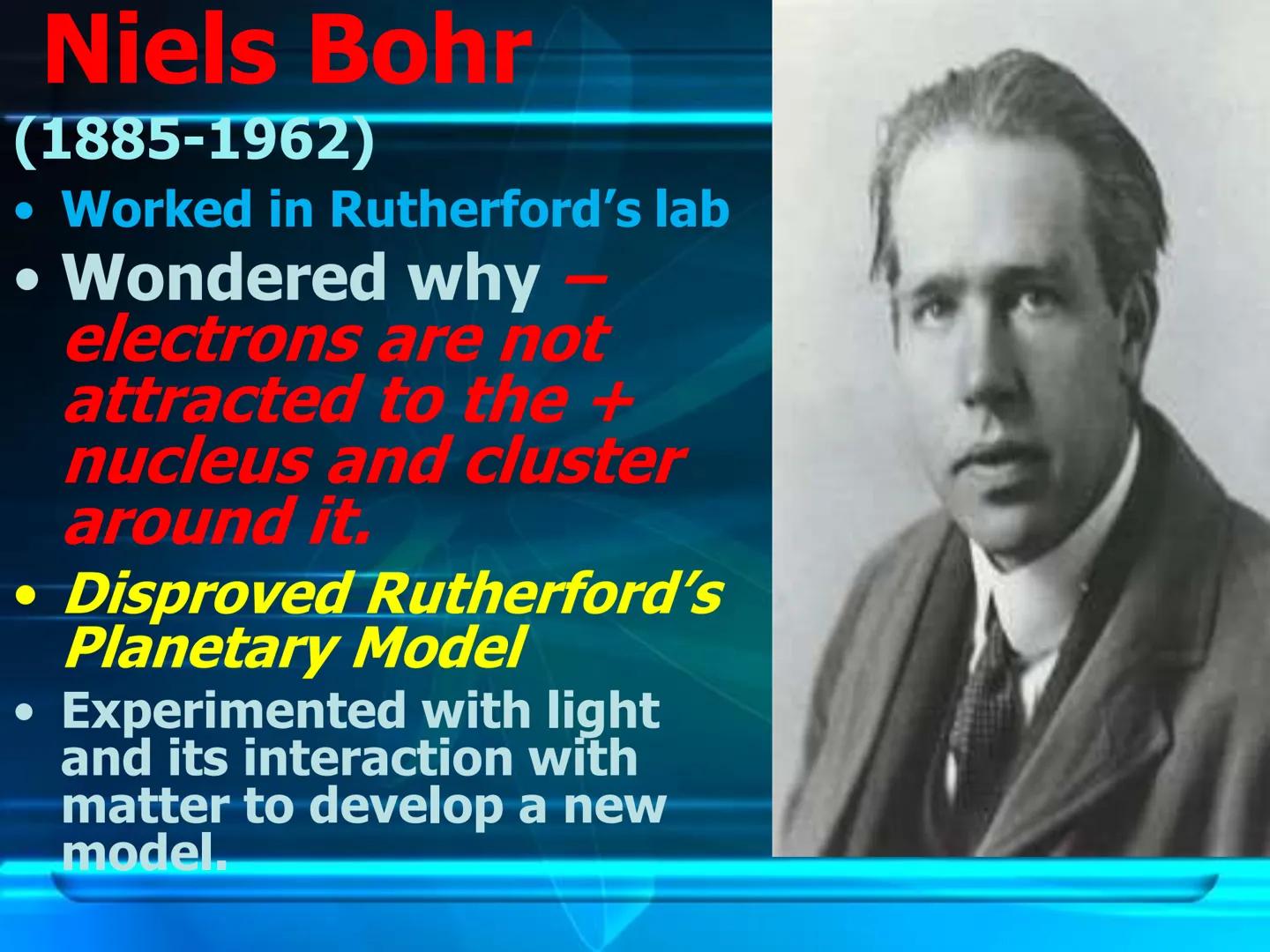 Niels Bohr
(1885-1962)

• Worked in Rutherford’s lab
• Wondered why – electrons are not attracted to the + nucleus and cluster around it.
• Disproved Rutherford’s Planetary Model
• Experimented with light and its interaction with matter to develop a new model.